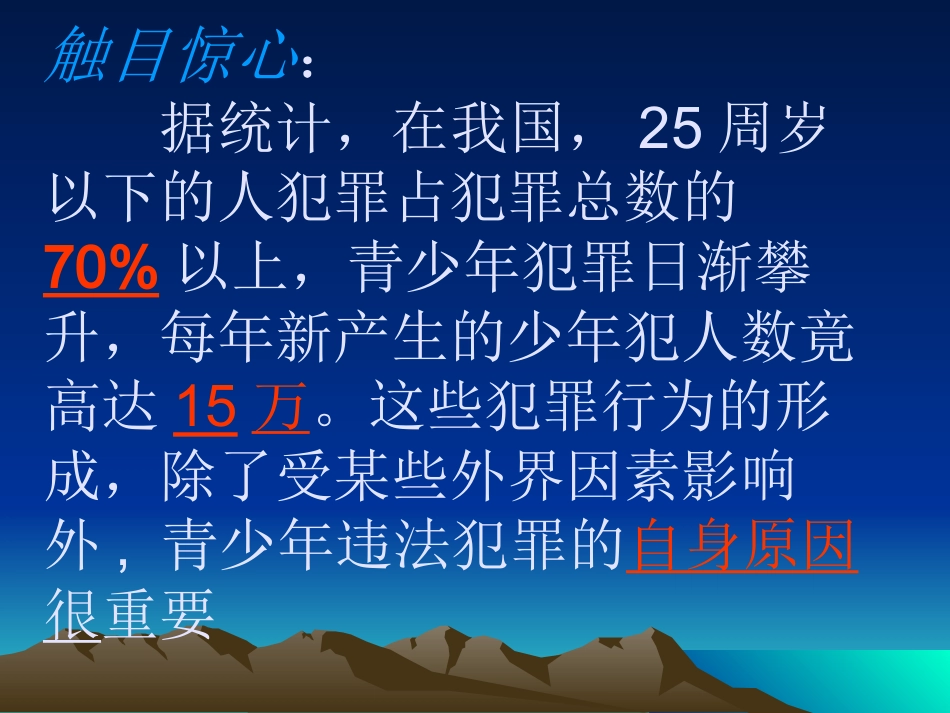 触目惊心：

据统计，在我国， 25 周岁以下的人犯罪占犯罪总数的 70% 以上，青少年犯罪日渐攀升，每年新产生的少年犯人数竟高达 15 万。这些犯罪行为的形成，除了受某些外界因素影响外，青少年违法犯罪的自身原因很重要